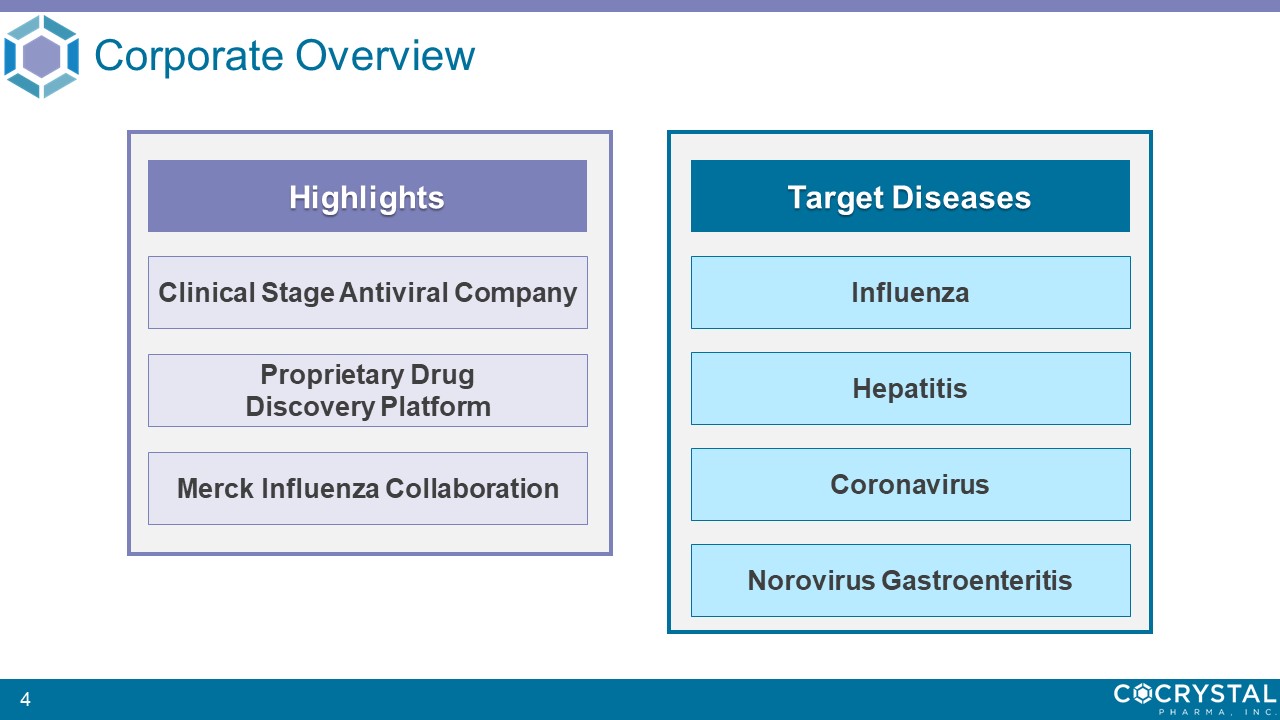 Corporate Overview

Highlights

Clinical Stage Antiviral Company

Proprietary Drug Discovery Platform

Merck Influenza Collaboration

Target Diseases

Influenza

Hepatitis

Coronavirus

Norovirus Gastroenteritis

4

COCRYSTAL PHARMA, INC